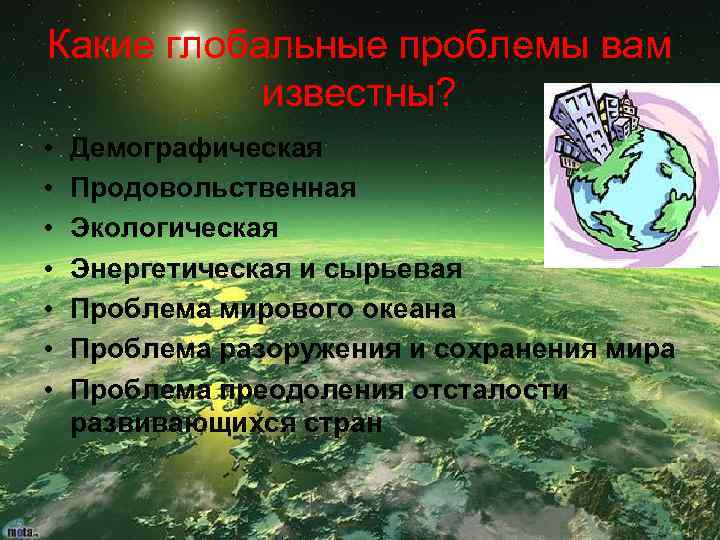 Какие глобальные проблемы вам известны?

• Демографическая
• Продовольственная
• Экологическая
• Энергетическая и сырьевая
• Проблема мирового океана
• Проблема разоружения и сохранения мира
• Проблема преодоления отсталости развивающихся стран

mota